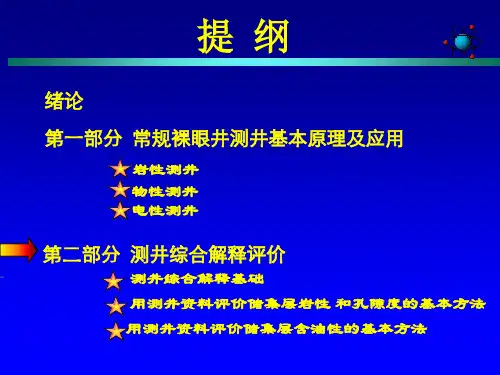 提 纲

绪论

第一部分 常规裸眼井测井基本原理及应用

岩性测井

物性测井

电性测井

第二部分 测井综合解释评价

测井综合解释基础

用测井资料评价储集层岩性 和孔隙度的基本方法

用测井资料评价储集层含油性的基本方法